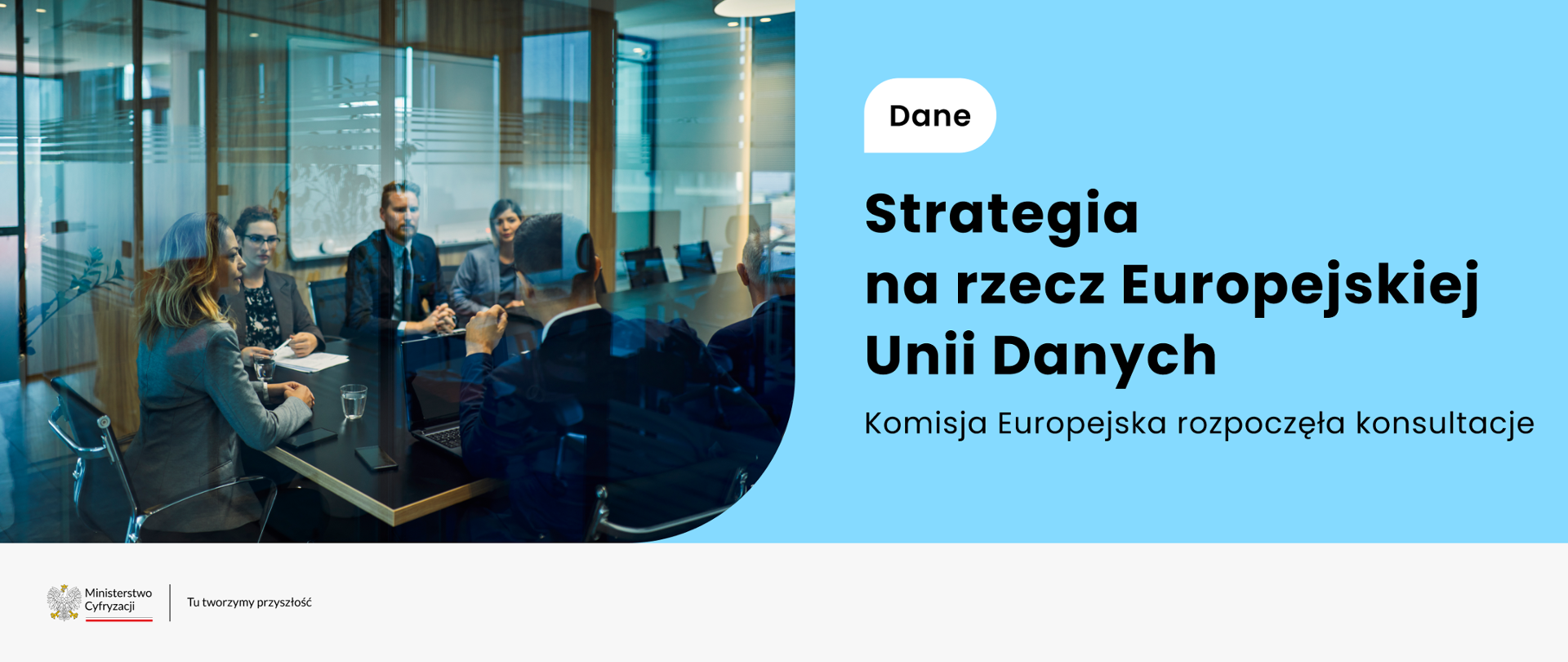 Dane

Strategia na rzecz Europejskiej Unii Danych

Komisja Europejska rozpoczęła konsultacje

Ministerstwo Cyfryzacji

Tu tworzymy przyszłość